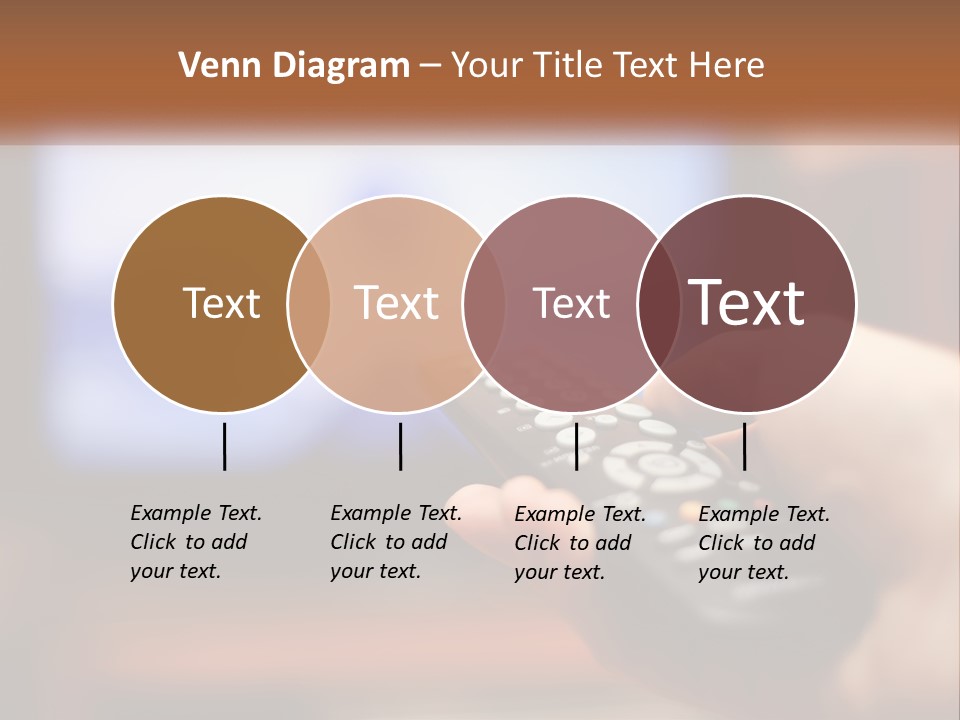 Venn Diagram – Your Title Text Here

Text

Text

Text

Text

Example Text. Click to add your text.

Example Text. Click to add your text.

Example Text. Click to add your text.

Example Text. Click to add your text.